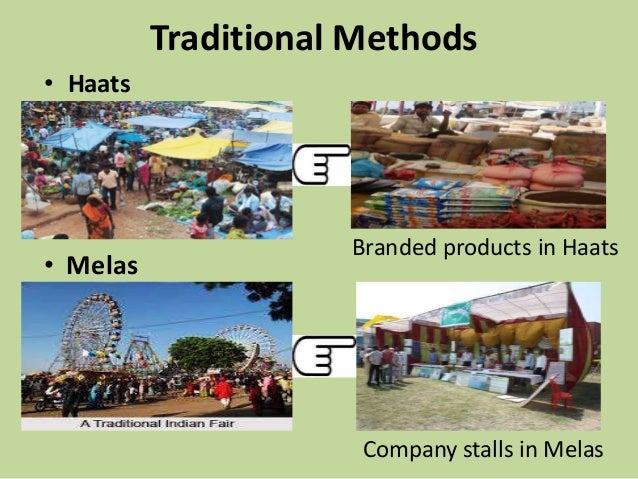 Traditional Methods

• Haats

Branded products in Haats

• Melas

A Traditional Indian Fair

Company stalls in Melas